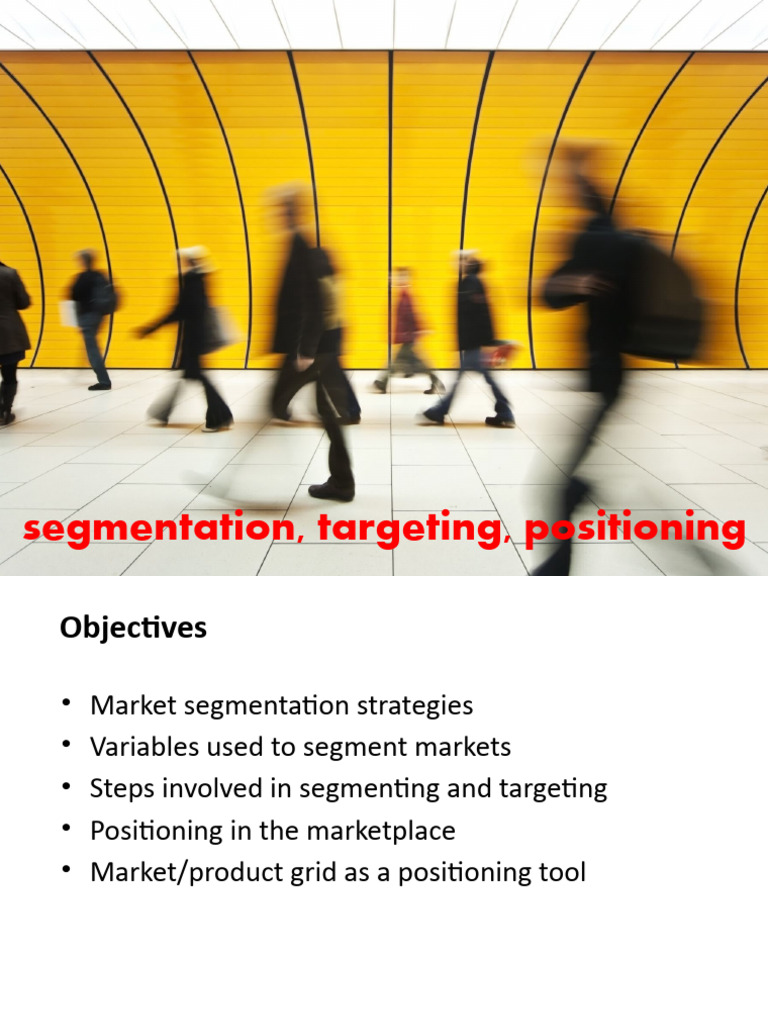 segmentation, targeting, positioning

Objectives

• Market segmentation strategies
• Variables used to segment markets
• Steps involved in segmenting and targeting
• Positioning in the marketplace
• Market/product grid as a positioning tool